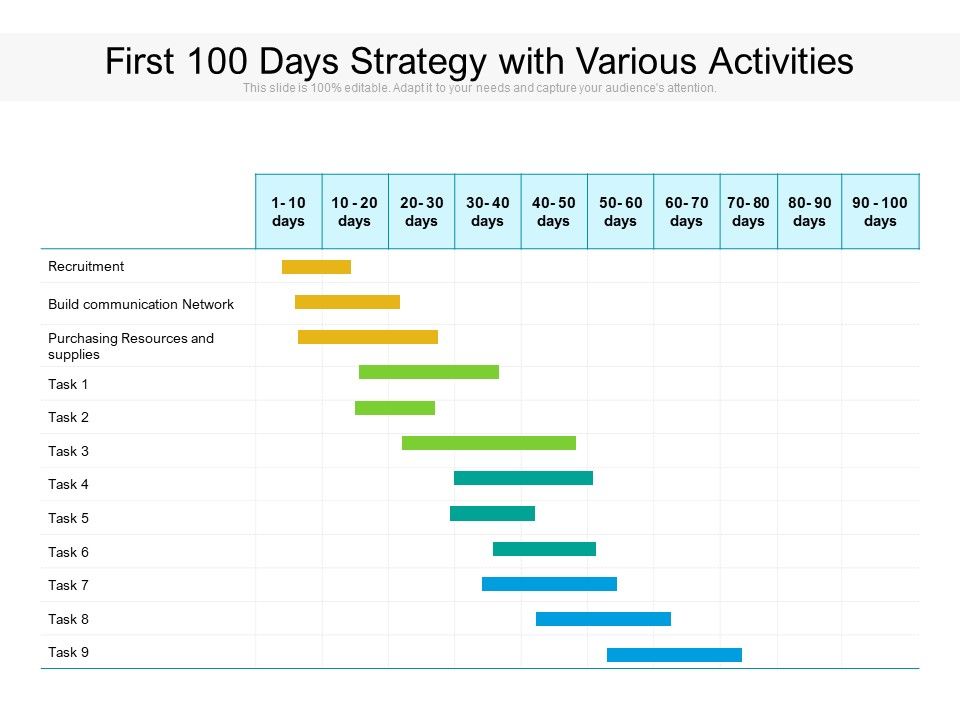 First 100 Days Strategy with Various Activities

This slide is 100% editable. Adapt it to your needs and capture your audience's attention.

| | 1- 10 days | 10 - 20 days | 20- 30 days | 30- 40 days | 40- 50 days | 50- 60 days | 60- 70 days | 70- 80 days | 80- 90 days | 90 - 100 days |
|---|---|---|---|---|---|---|---|---|---|---|
| Recruitment | | | | | | | | | | |
| Build communication Network | | | | | | | | | | |
| Purchasing Resources and supplies | | | | | | | | | | |
| Task 1 | | | | | | | | | | |
| Task 2 | | | | | | | | | | |
| Task 3 | | | | | | | | | | |
| Task 4 | | | | | | | | | | |
| Task 5 | | | | | | | | | | |
| Task 6 | | | | | | | | | | |
| Task 7 | | | | | | | | | | |
| Task 8 | | | | | | | | | | |
| Task 9 | | | | | | | | | | |